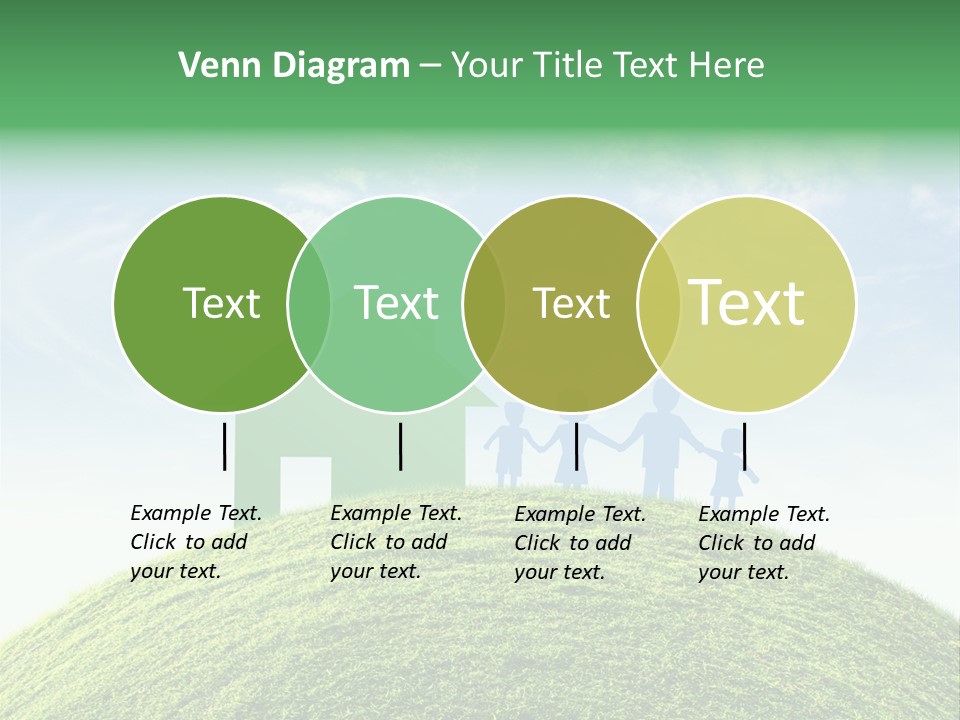 Venn Diagram – Your Title Text Here

Text

Text

Text

Text

Example Text. Click to add your text.

Example Text. Click to add your text.

Example Text. Click to add your text.

Example Text. Click to add your text.